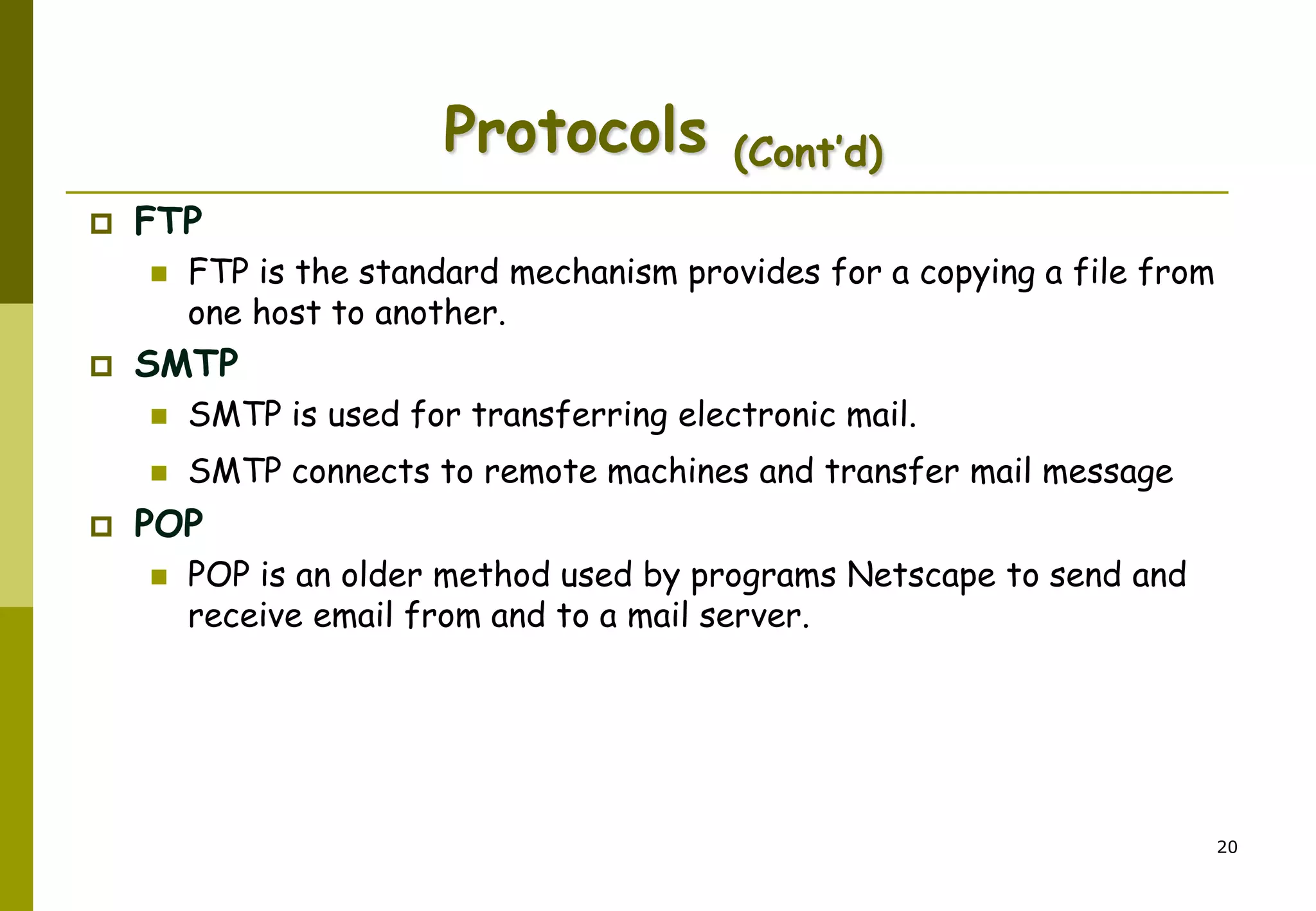 Protocols (Cont'd)

FTP

FTP is the standard mechanism provides for a copying a file from one host to another.

SMTP

SMTP is used for transferring electronic mail.

SMTP connects to remote machines and transfer mail message

POP

POP is an older method used by programs Netscape to send and receive email from and to a mail server.

20